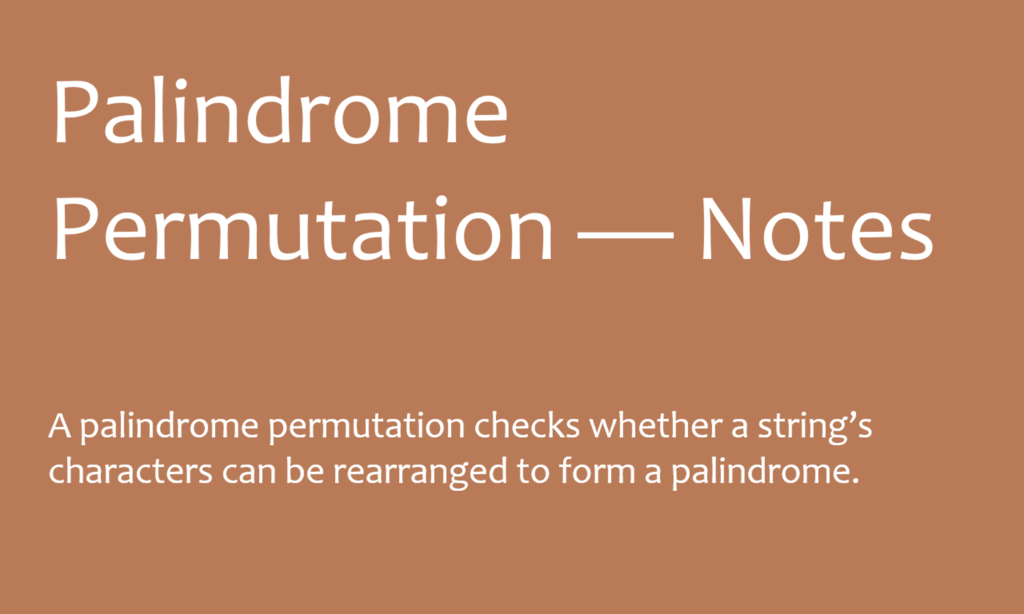 Palindrome Permutation — Notes

A palindrome permutation checks whether a string’s characters can be rearranged to form a palindrome.